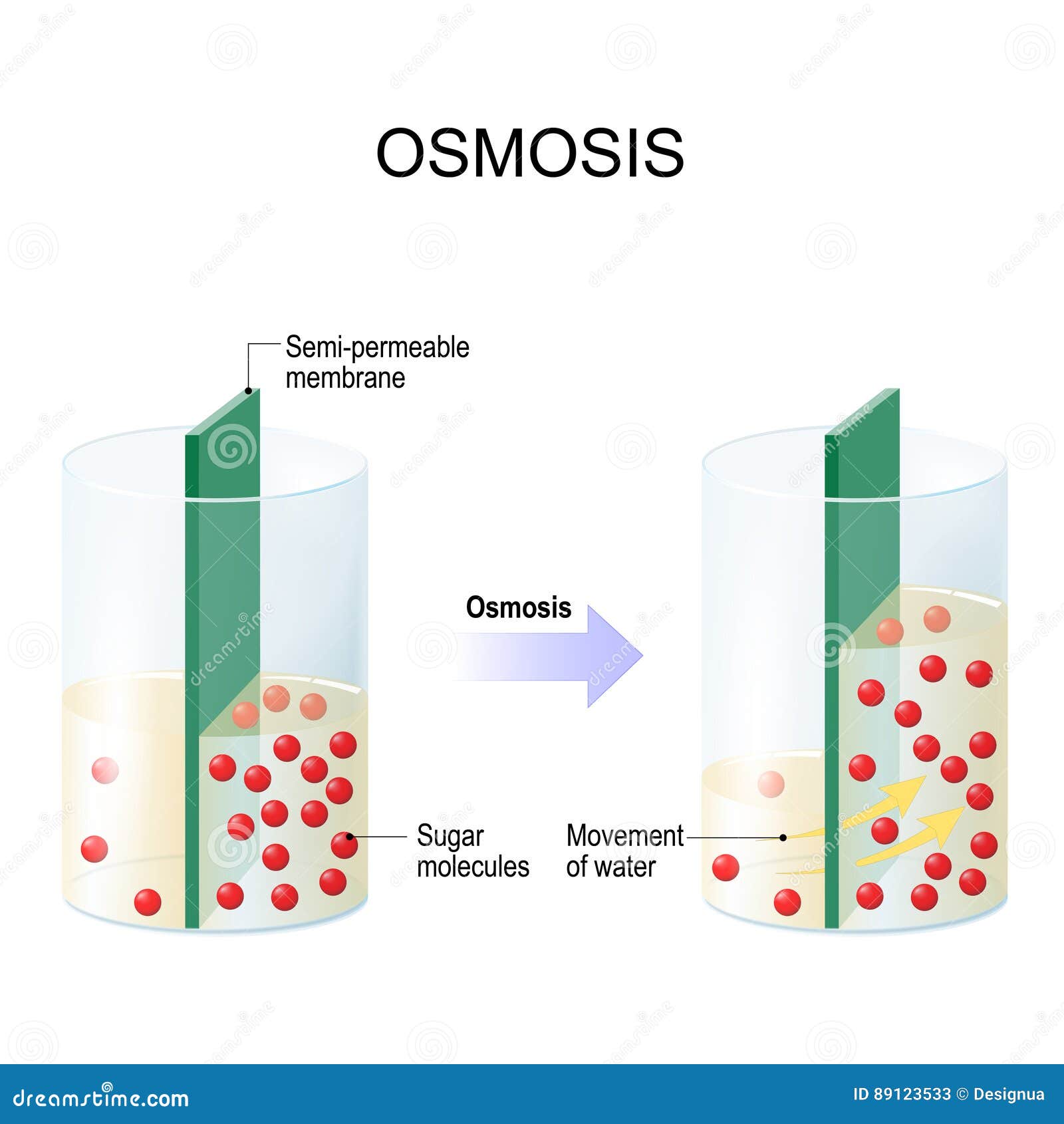 OSMOSIS

Semi-permeable membrane

Osmosis

Sugar molecules

Movement of water

dreamstime.com

ID 89123533 © Designua